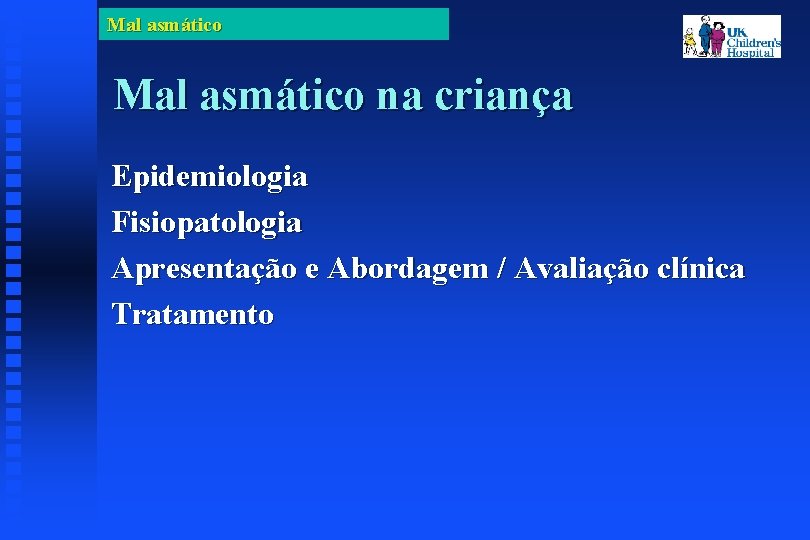 Mal asmático

UK Children's Hospital

Mal asmático na criança

Epidemiologia
Fisiopatologia
Apresentação e Abordagem / Avaliação clínica
Tratamento